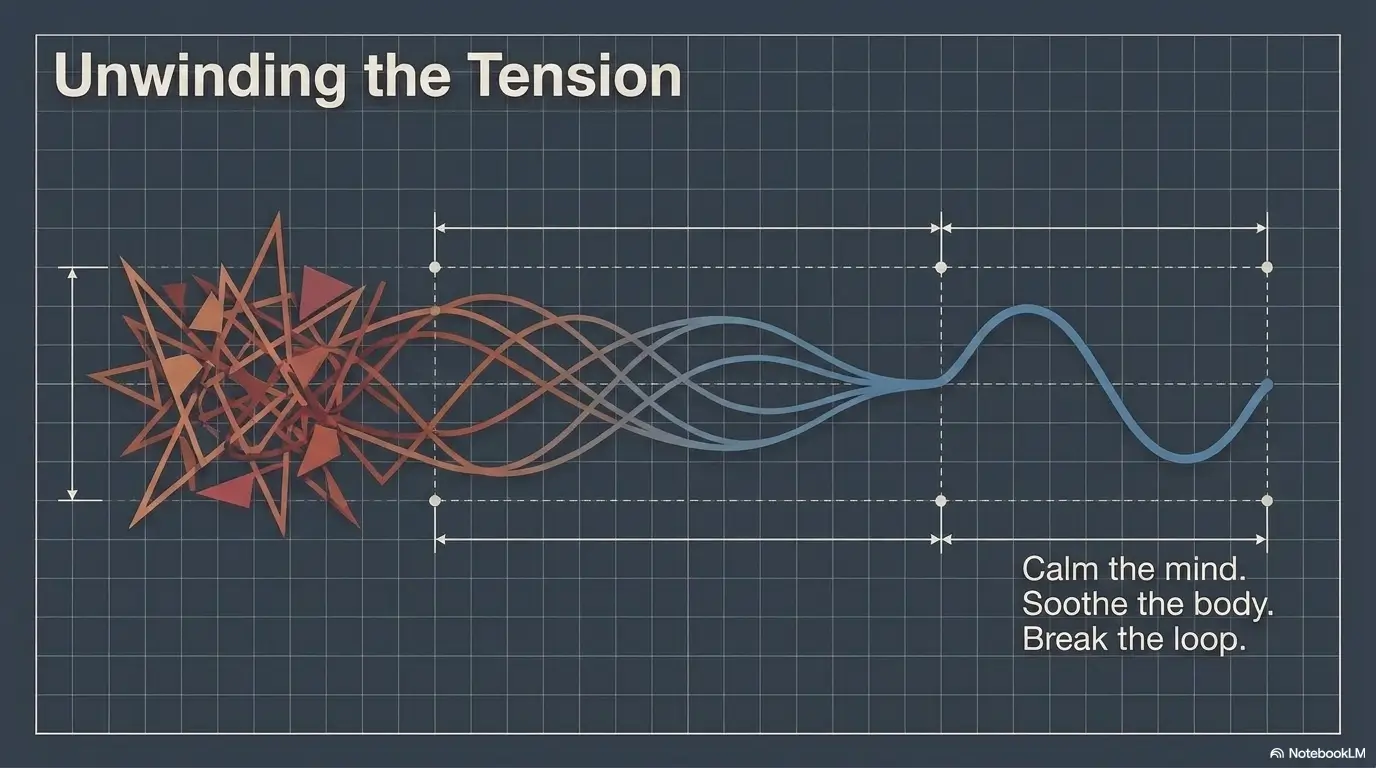 Unwinding the Tension

Calm the mind.
Soothe the body.
Break the loop.

NotebookLM